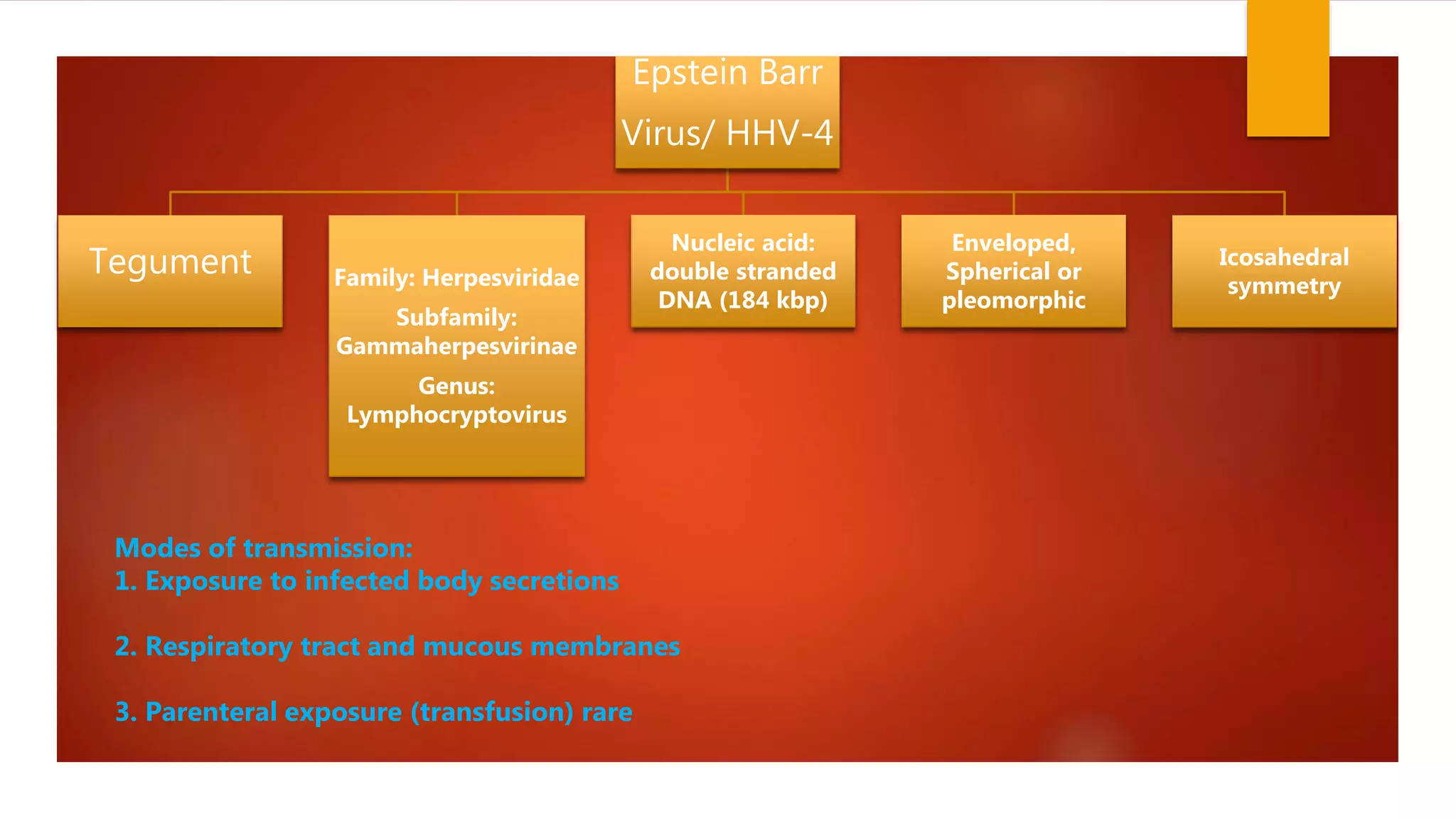 Epstein Barr Virus/ HHV-4

Tegument

Family: Herpesviridae

Subfamily: Gammaherpesvirinae

Genus: Lymphocryptovirus

Nucleic acid: double stranded DNA (184 kbp)

Enveloped, Spherical or pleomorphic

Icosahedral symmetry

Modes of transmission:
1. Exposure to infected body secretions

2. Respiratory tract and mucous membranes

3. Parenteral exposure (transfusion) rare